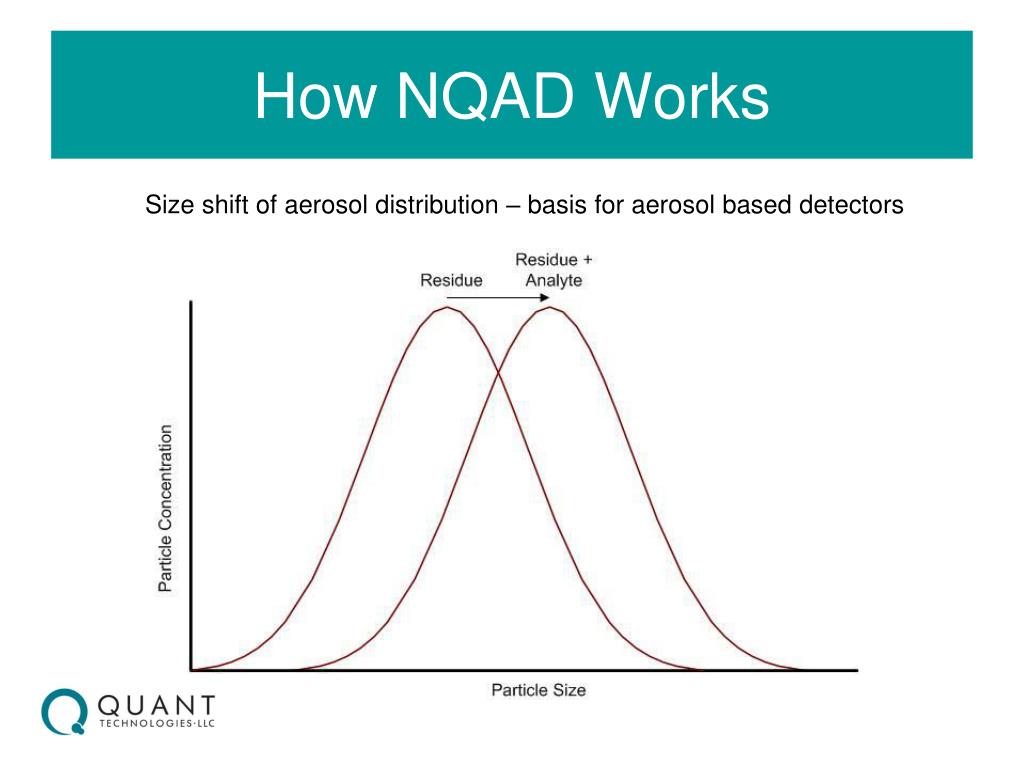 How NQAD Works

Size shift of aerosol distribution – basis for aerosol based detectors

Residue

Residue + Analyte

Particle Concentration

Particle Size

QUANT
TECHNOLOGIES·LLC